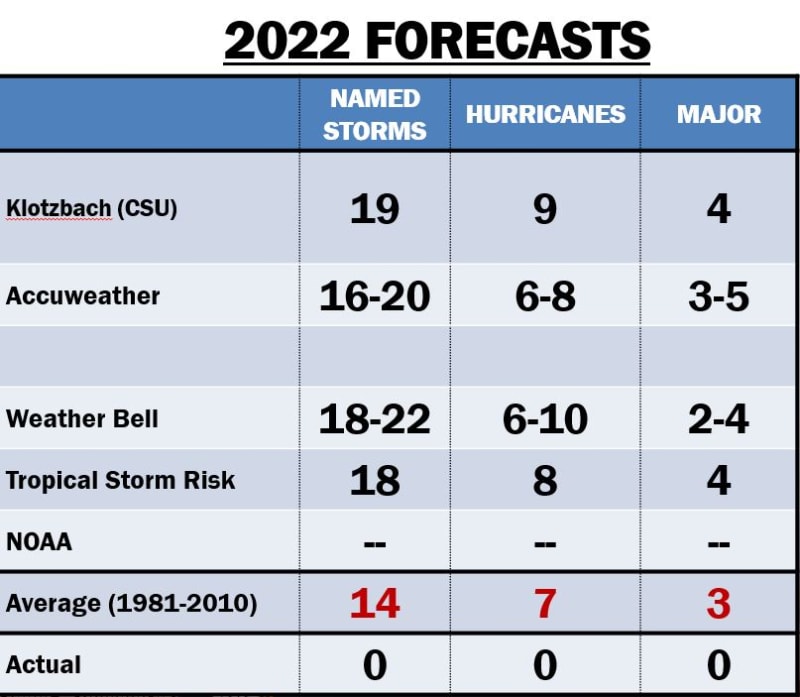 2022 FORECASTS

| | NAMED STORMS | HURRICANES | MAJOR |
|---|---|---|---|
| Klotzbach (CSU) | 19 | 9 | 4 |
| Accuweather | 16-20 | 6-8 | 3-5 |
| | | | |
| Weather Bell | 18-22 | 6-10 | 2-4 |
| Tropical Storm Risk | 18 | 8 | 4 |
| NOAA | -- | -- | -- |
| Average (1981-2010) | 14 | 7 | 3 |
| Actual | 0 | 0 | 0 |